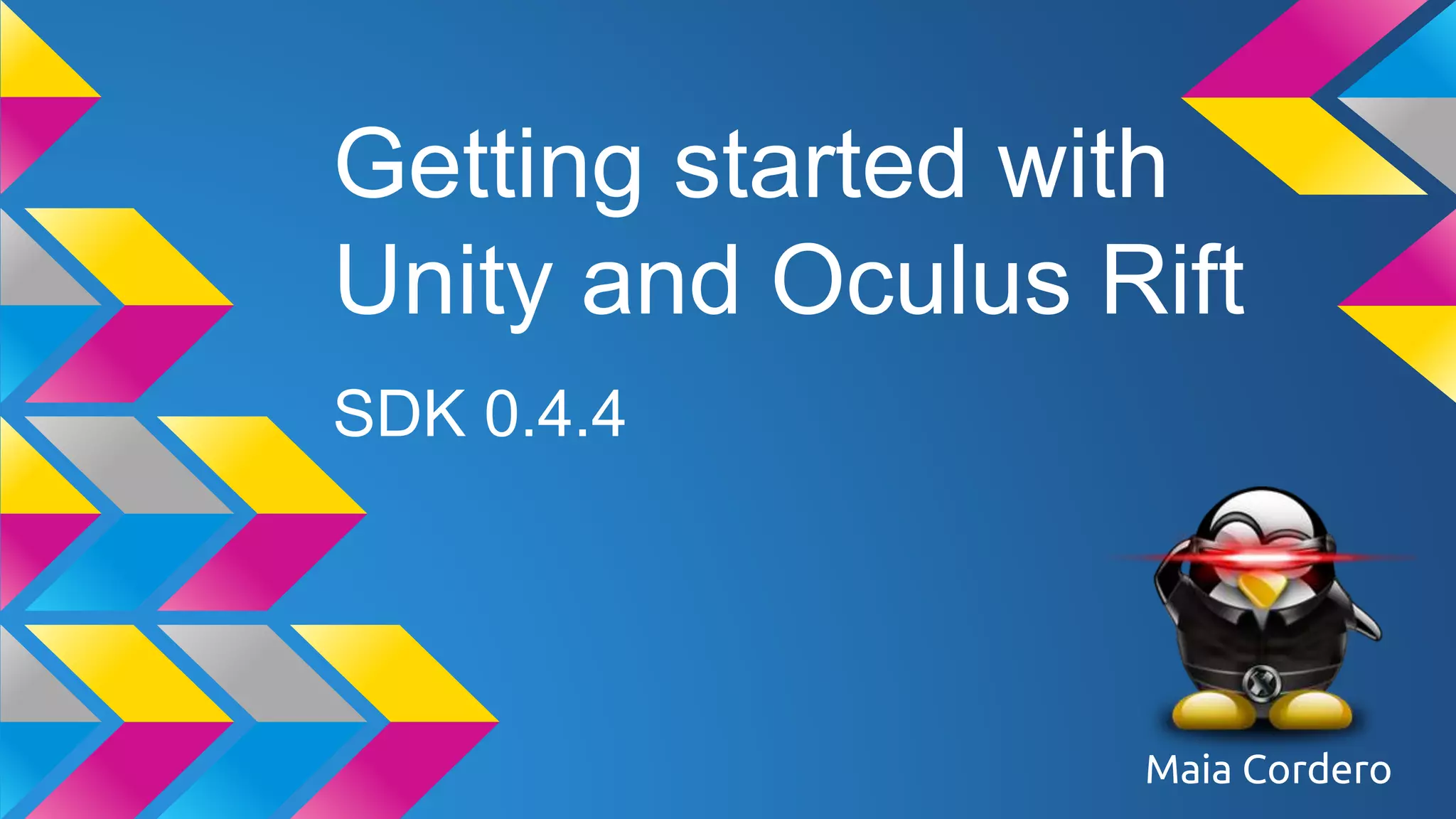 Getting started with Unity and Oculus Rift

SDK 0.4.4

Maia Cordero